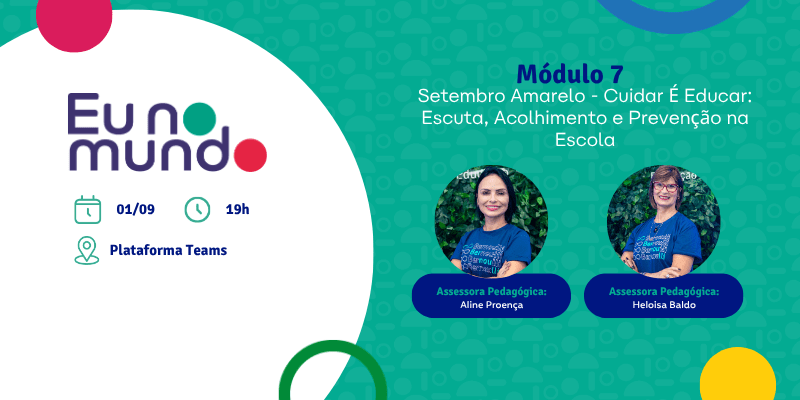 Eu no mundo

01/09

19h

Plataforma Teams

Módulo 7

Setembro Amarelo - Cuidar É Educar: Escuta, Acolhimento e Prevenção na Escola

Assessora Pedagógica:
Aline Proença

Assessora Pedagógica:
Heloisa Baldo